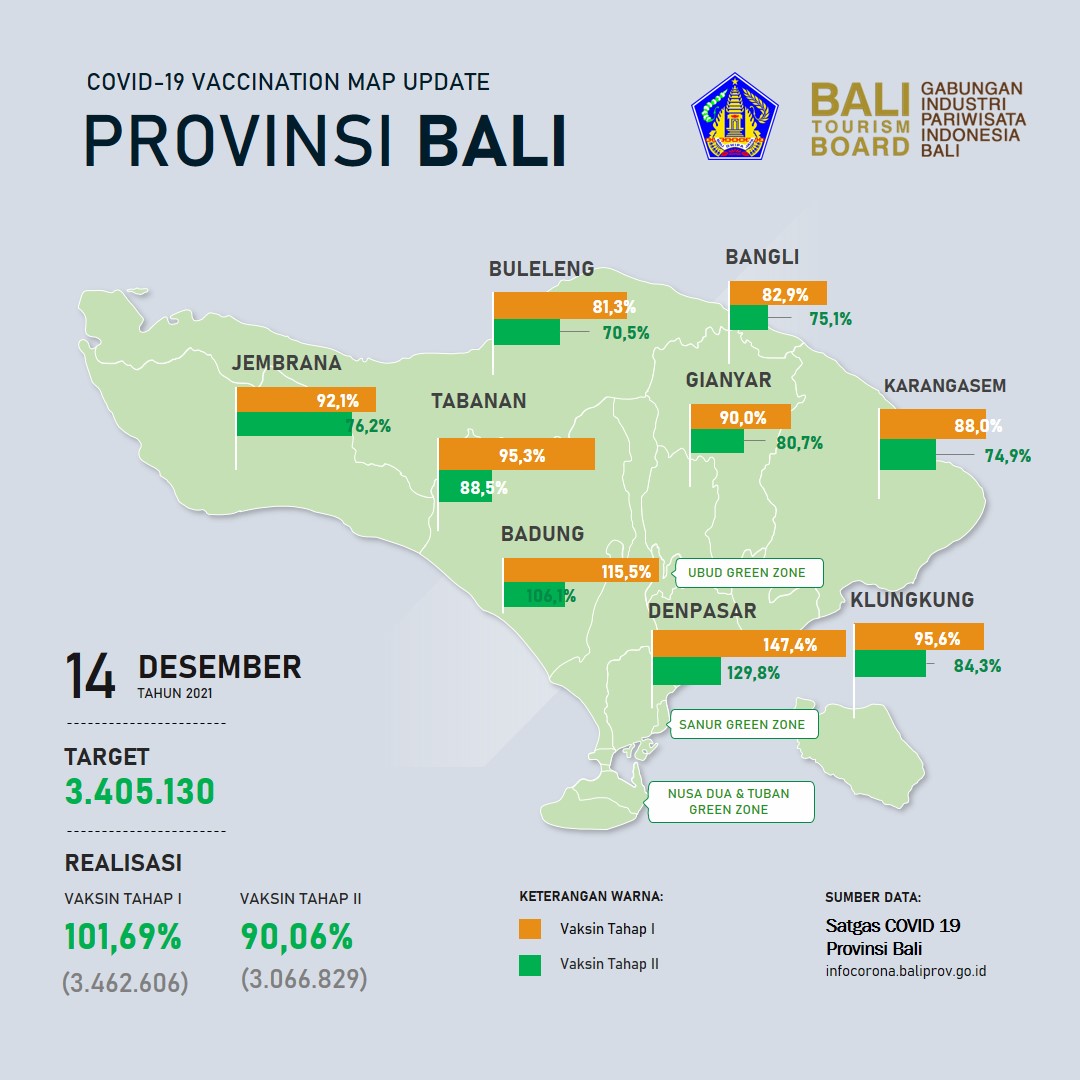 COVID-19 VACCINATION MAP UPDATE

PROVINSI BALI

BALI TOURISM BOARD

GABUNGAN INDUSTRI PARIWISATA INDONESIA BALI

BULELENG
81,3%
70,5%

BANGLI
82,9%
75,1%

JEMBRANA
92,1%
76,2%

TABANAN
95,3%
88,5%

GIANYAR
90,0%
80,7%

KARANGASEM
88,0%
74,9%

BADUNG
115,5%
106,1%

UBUD GREEN ZONE

DENPASAR
147,4%
129,8%

KLUNGKUNG
95,6%
84,3%

SANUR GREEN ZONE

NUSA DUA & TUBAN GREEN ZONE

14 DESEMBER
TAHUN 2021

TARGET
3.405.130

REALISASI

VAKSIN TAHAP I
101,69%
(3.462.606)

VAKSIN TAHAP II
90,06%
(3.066.829)

KETERANGAN WARNA:
Vaksin Tahap I
Vaksin Tahap II

SUMBER DATA:
Satgas COVID 19
Provinsi Bali
infocorona.baliprov.go.id